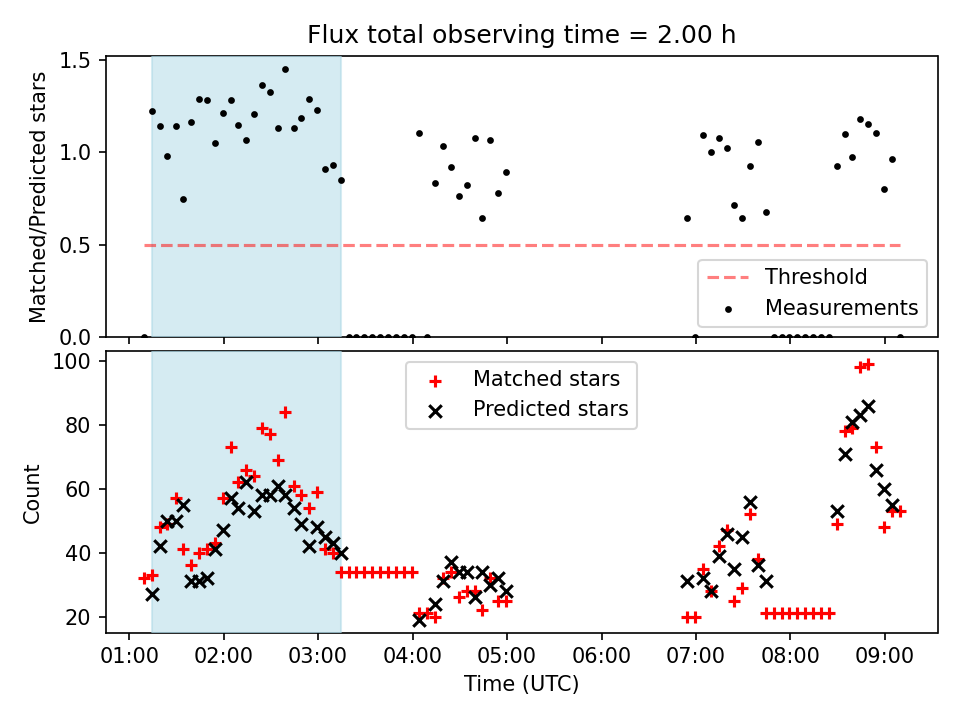 Flux total observing time = 2.00 h

Matched/Predicted stars

1.5
1.0
0.5
0.0

Threshold
Measurements

Count

100
80
60
40
20

Matched stars
Predicted stars

01:00 02:00 03:00 04:00 05:00 06:00 07:00 08:00 09:00

Time (UTC)